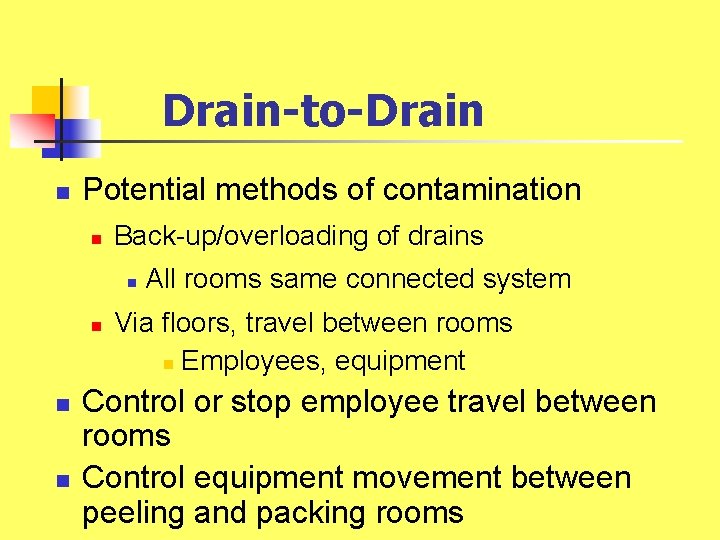 Drain-to-Drain

Potential methods of contamination

Back-up/overloading of drains

All rooms same connected system

Via floors, travel between rooms

Employees, equipment

Control or stop employee travel between rooms

Control equipment movement between peeling and packing rooms